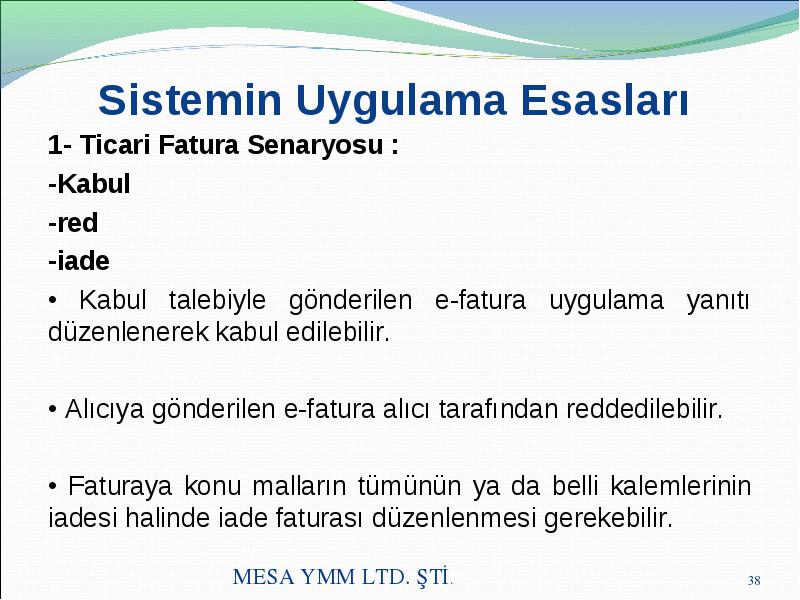 Sistemin Uygulama Esasları

1- Ticari Fatura Senaryosu :

-Kabul

-red

-iade

• Kabul talebiyle gönderilen e-fatura uygulama yanıtı düzenlenerek kabul edilebilir.

• Alıcıya gönderilen e-fatura alıcı tarafından reddedilebilir.

• Faturaya konu malların tümünün ya da belli kalemlerinin iadesi halinde iade faturası düzenlenmesi gerekebilir.

MESA YMM LTD. ŞTİ.

38